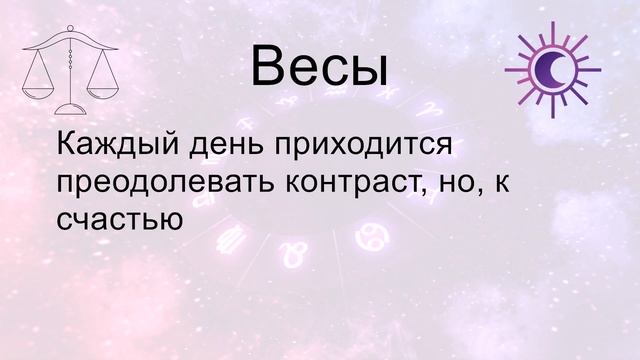 Весы

Каждый день приходится преодолевать контраст, но, к счастью